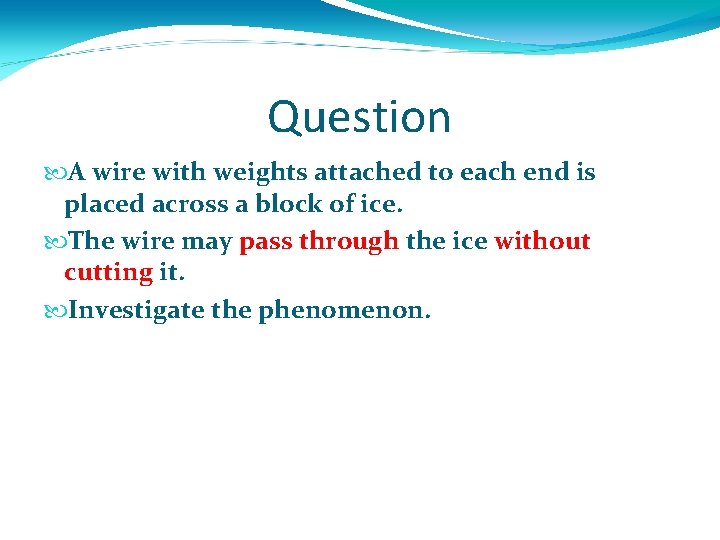 Question

A wire with weights attached to each end is placed across a block of ice.

The wire may pass through the ice without cutting it.

Investigate the phenomenon.